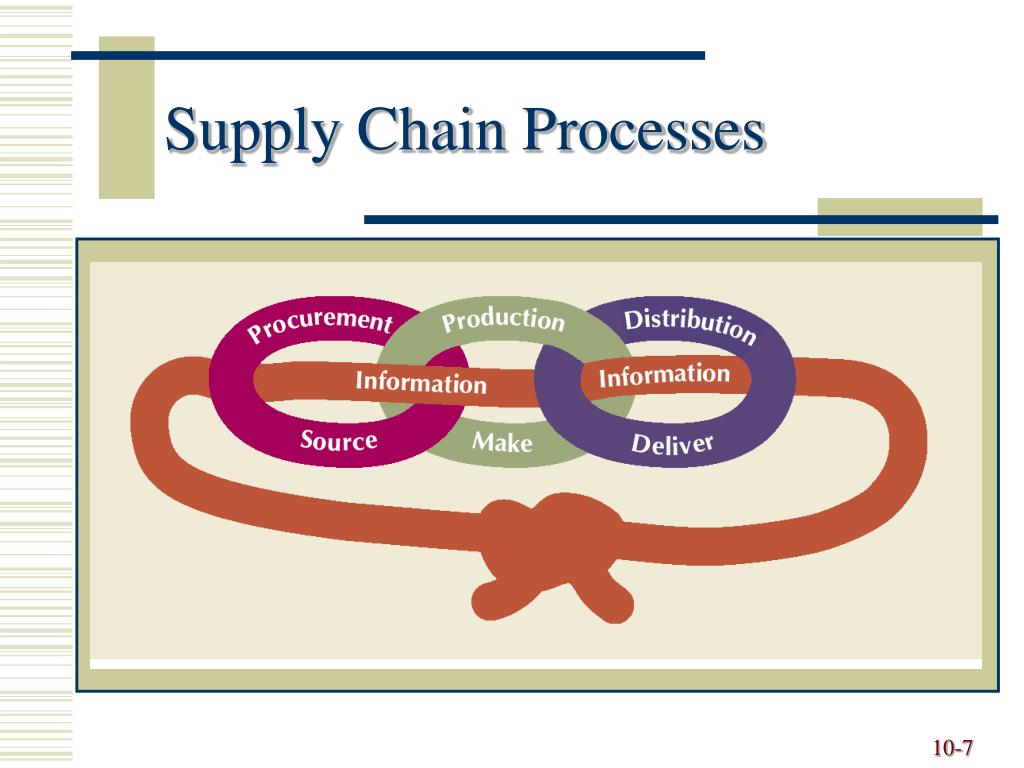 Supply Chain Processes

Procurement

Production

Distribution

Information

Information

Source

Make

Deliver

10-7